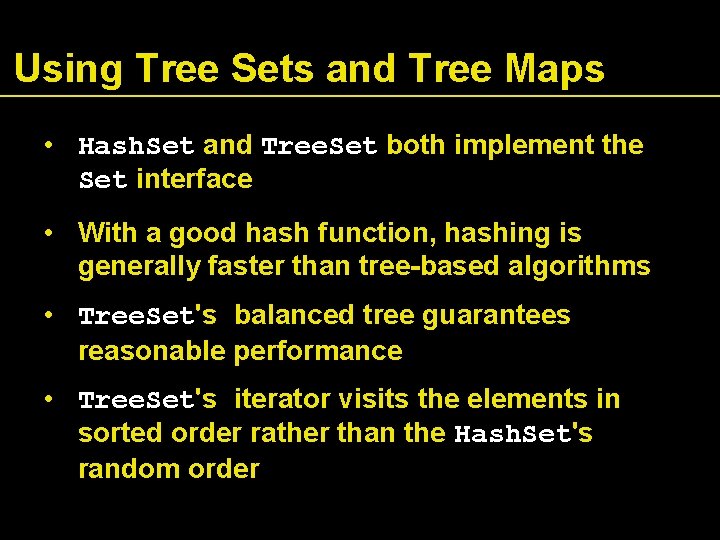 Using Tree Sets and Tree Maps

• HashSet and TreeSet both implement the Set interface

• With a good hash function, hashing is generally faster than tree-based algorithms

• TreeSet's balanced tree guarantees reasonable performance

• TreeSet's iterator visits the elements in sorted order rather than the HashSet's random order